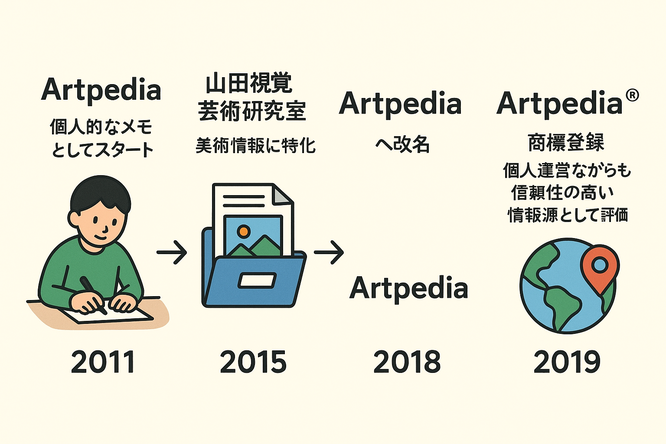 Artpedia
個人的なメモとしてスタート

2011

山田視覚芸術研究室
美術情報に特化

2015

Artpedia
へ改名

Artpedia

2018

Artpedia®
商標登録
個人運営ながらも信頼性の高い情報源として評価

2019